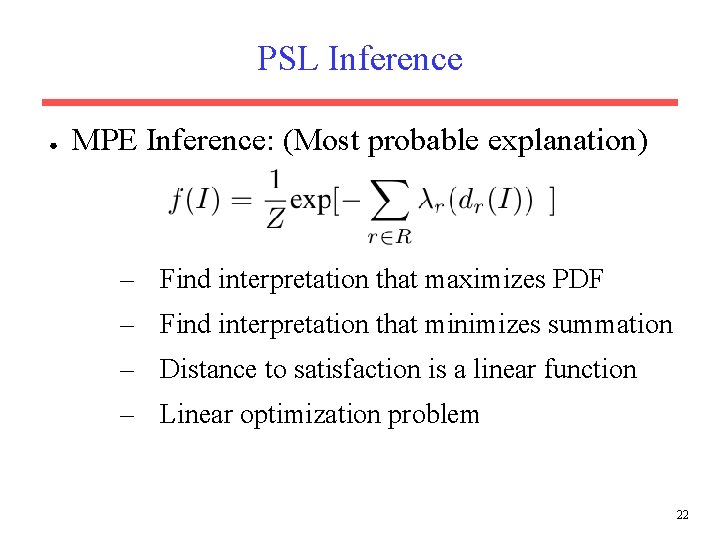 PSL Inference

● MPE Inference: (Most probable explanation)

$f(I) = \frac{1}{Z}\exp[-\sum_{r \in R} \lambda_r(d_r(I))\ ]$

– Find interpretation that maximizes PDF
– Find interpretation that minimizes summation
– Distance to satisfaction is a linear function
– Linear optimization problem

22